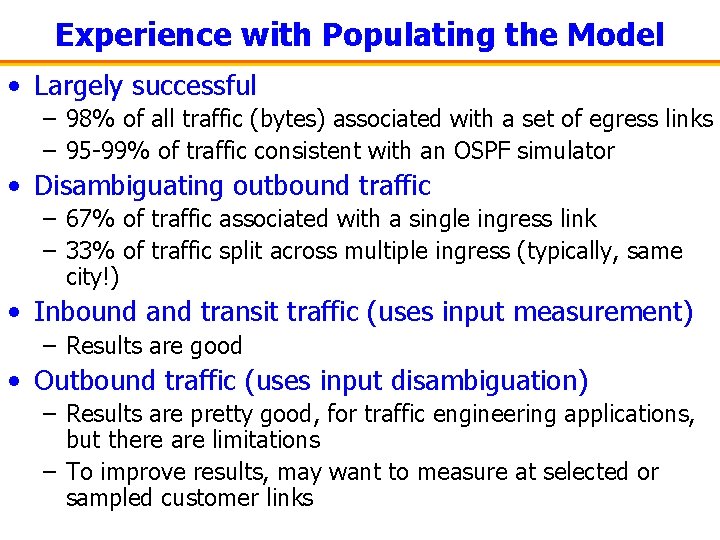 Experience with Populating the Model

• Largely successful
– 98% of all traffic (bytes) associated with a set of egress links
– 95-99% of traffic consistent with an OSPF simulator
• Disambiguating outbound traffic
– 67% of traffic associated with a single ingress link
– 33% of traffic split across multiple ingress (typically, same city!)
• Inbound and transit traffic (uses input measurement)
– Results are good
• Outbound traffic (uses input disambiguation)
– Results are pretty good, for traffic engineering applications, but there are limitations
– To improve results, may want to measure at selected or sampled customer links